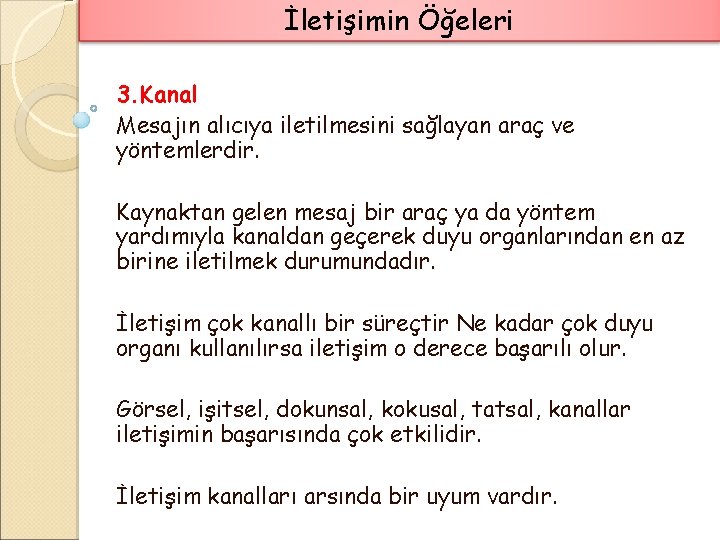 İletişimin Öğeleri

3.Kanal
Mesajın alıcıya iletilmesini sağlayan araç ve yöntemlerdir.

Kaynaktan gelen mesaj bir araç ya da yöntem yardımıyla kanaldan geçerek duyu organlarından en az birine iletilmek durumundadır.

İletişim çok kanallı bir süreçtir Ne kadar çok duyu organı kullanılırsa iletişim o derece başarılı olur.

Görsel, işitsel, dokunsal, kokusal, tatsal, kanallar iletişimin başarısında çok etkilidir.

İletişim kanalları arsında bir uyum vardır.